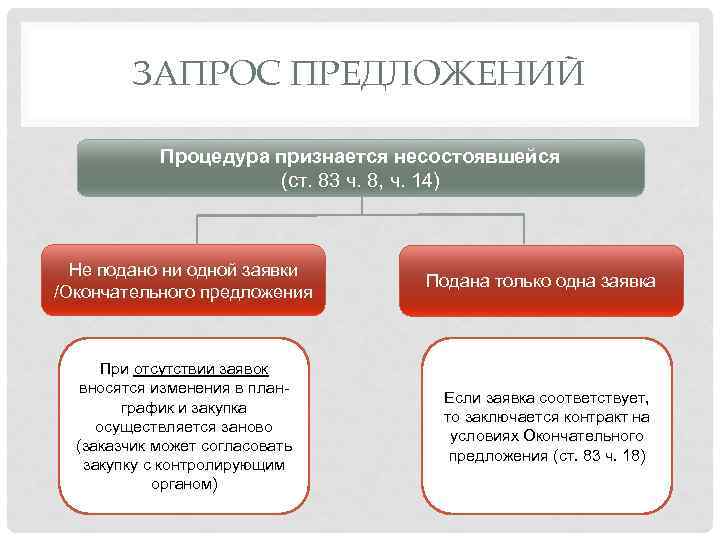 ЗАПРОС ПРЕДЛОЖЕНИЙ

Процедура признается несостоявшейся (ст. 83 ч. 8, ч. 14)

Не подано ни одной заявки /Окончательного предложения

Подана только одна заявка

При отсутствии заявок вносятся изменения в план-график и закупка осуществляется заново (заказчик может согласовать закупку с контролирующим органом)

Если заявка соответствует, то заключается контракт на условиях Окончательного предложения (ст. 83 ч. 18)